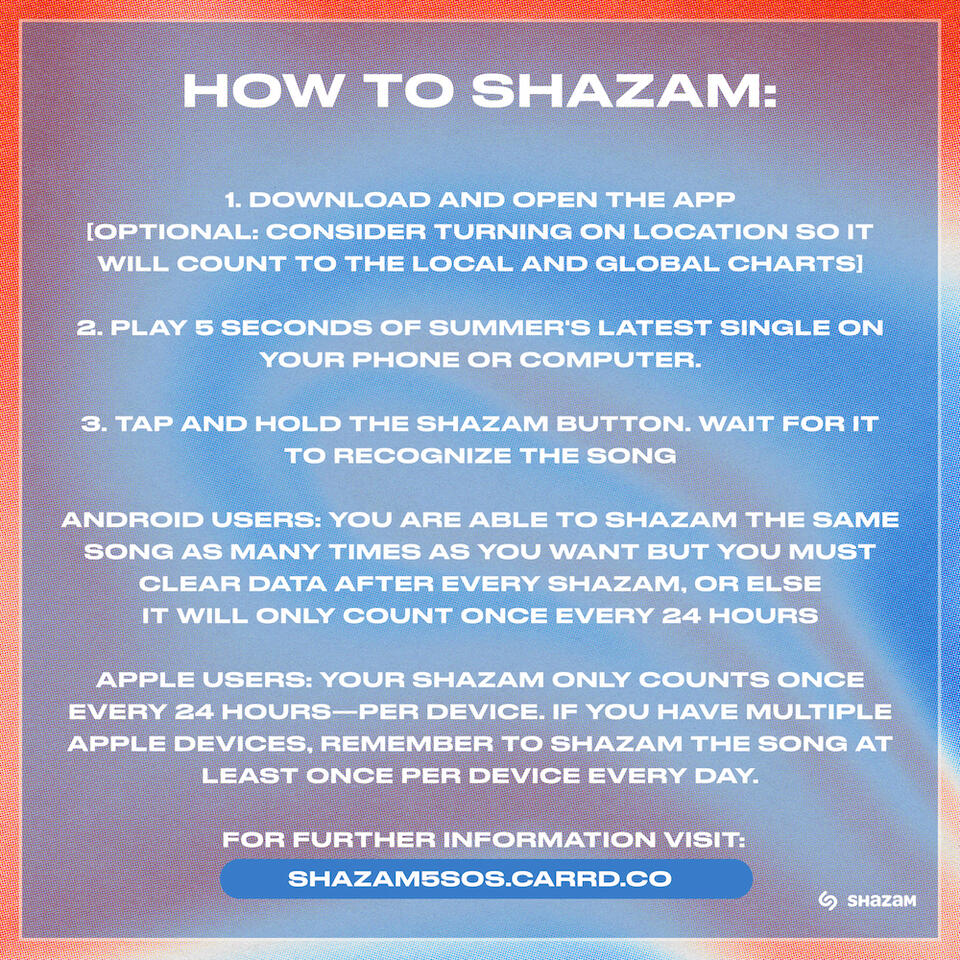 HOW TO SHAZAM:

1. DOWNLOAD AND OPEN THE APP [OPTIONAL: CONSIDER TURNING ON LOCATION SO IT WILL COUNT TO THE LOCAL AND GLOBAL CHARTS]

2. PLAY 5 SECONDS OF SUMMER'S LATEST SINGLE ON YOUR PHONE OR COMPUTER.

3. TAP AND HOLD THE SHAZAM BUTTON. WAIT FOR IT TO RECOGNIZE THE SONG

ANDROID USERS: YOU ARE ABLE TO SHAZAM THE SAME SONG AS MANY TIMES AS YOU WANT BUT YOU MUST CLEAR DATA AFTER EVERY SHAZAM, OR ELSE IT WILL ONLY COUNT ONCE EVERY 24 HOURS

APPLE USERS: YOUR SHAZAM ONLY COUNTS ONCE EVERY 24 HOURS—PER DEVICE. IF YOU HAVE MULTIPLE APPLE DEVICES, REMEMBER TO SHAZAM THE SONG AT LEAST ONCE PER DEVICE EVERY DAY.

FOR FURTHER INFORMATION VISIT:

SHAZAM5SOS.CARRD.CO

SHAZAM